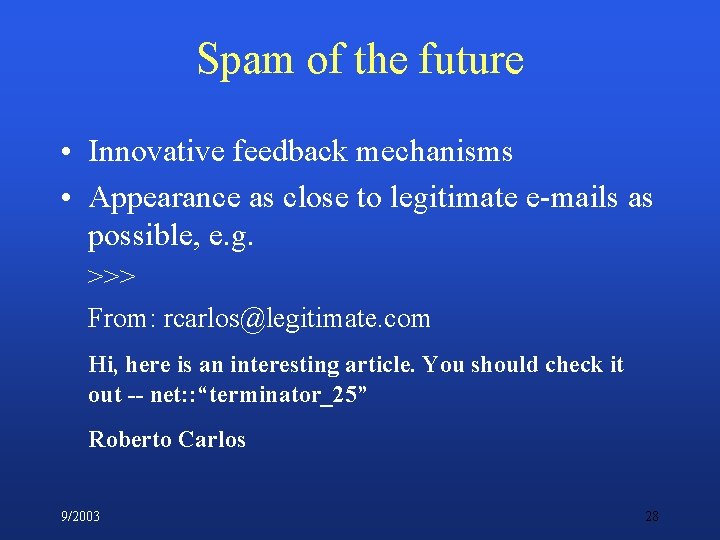 Spam of the future

• Innovative feedback mechanisms
• Appearance as close to legitimate e-mails as possible, e.g.

>>>

From: rcarlos@legitimate.com

Hi, here is an interesting article. You should check it out -- net::“terminator_25”

Roberto Carlos

9/2003

28